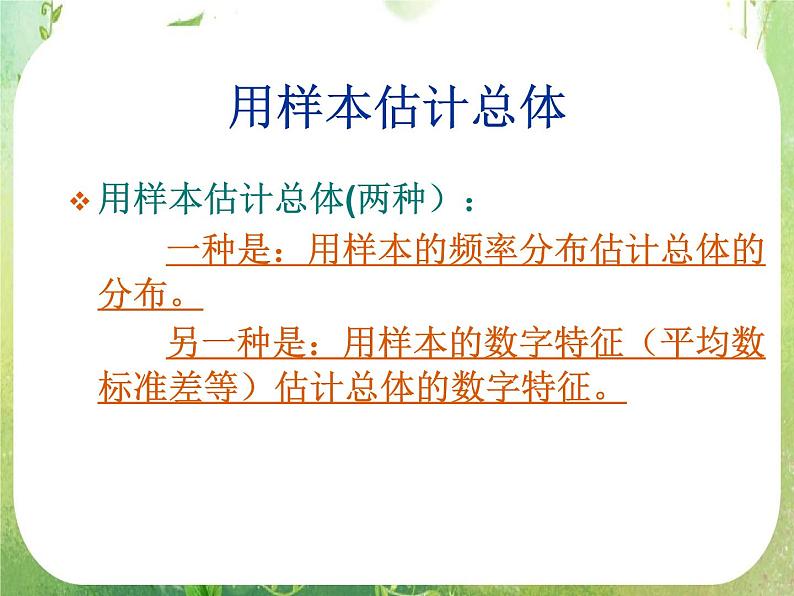 用样本估计总体

❖ 用样本估计总体(两种）：

一种是：用样本的频率分布估计总体的分布。

另一种是：用样本的数字特征（平均数标准差等）估计总体的数字特征。